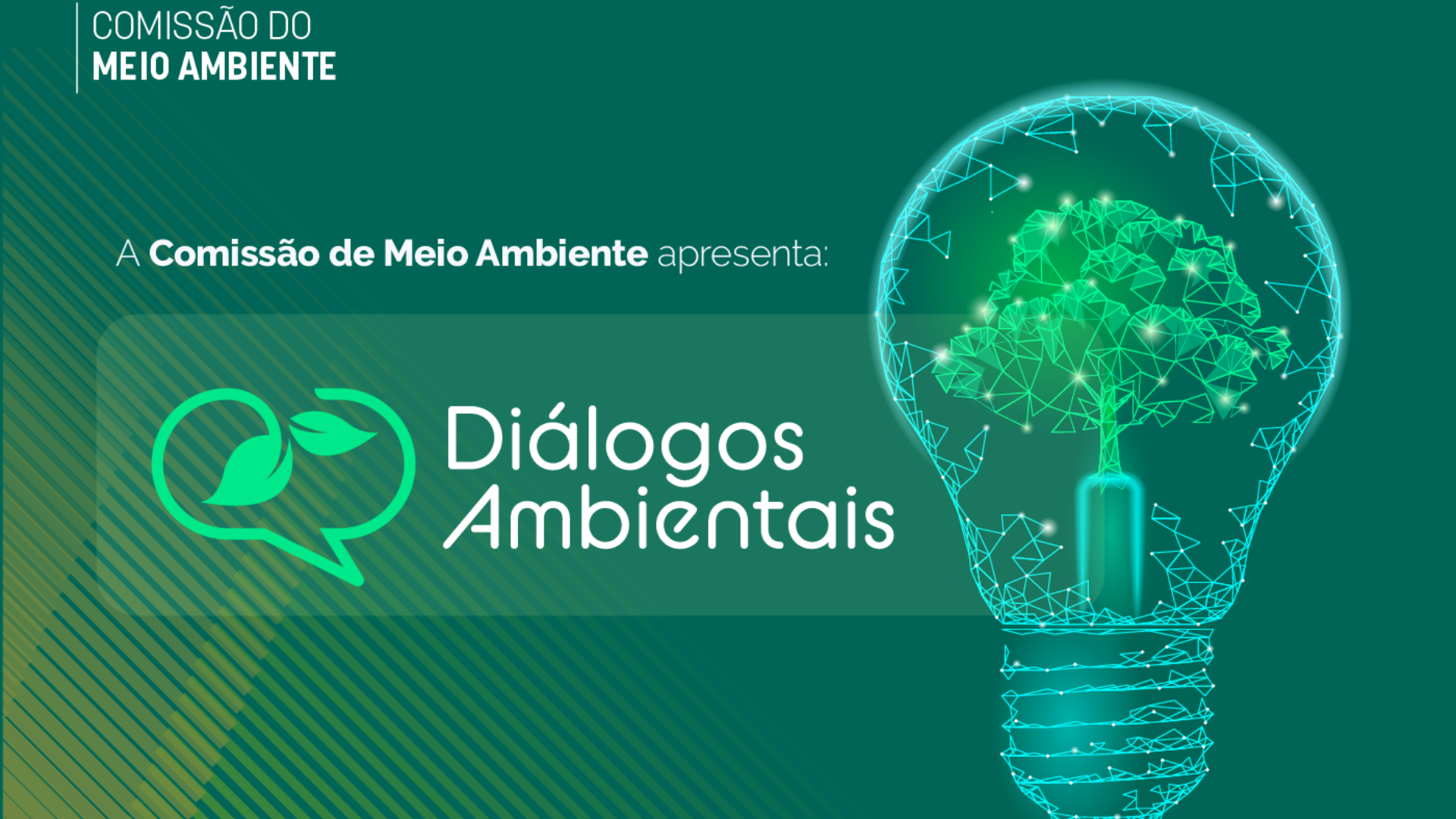 COMISSÃO DO
MEIO AMBIENTE

A Comissão de Meio Ambiente apresenta:

Diálogos
Ambientais